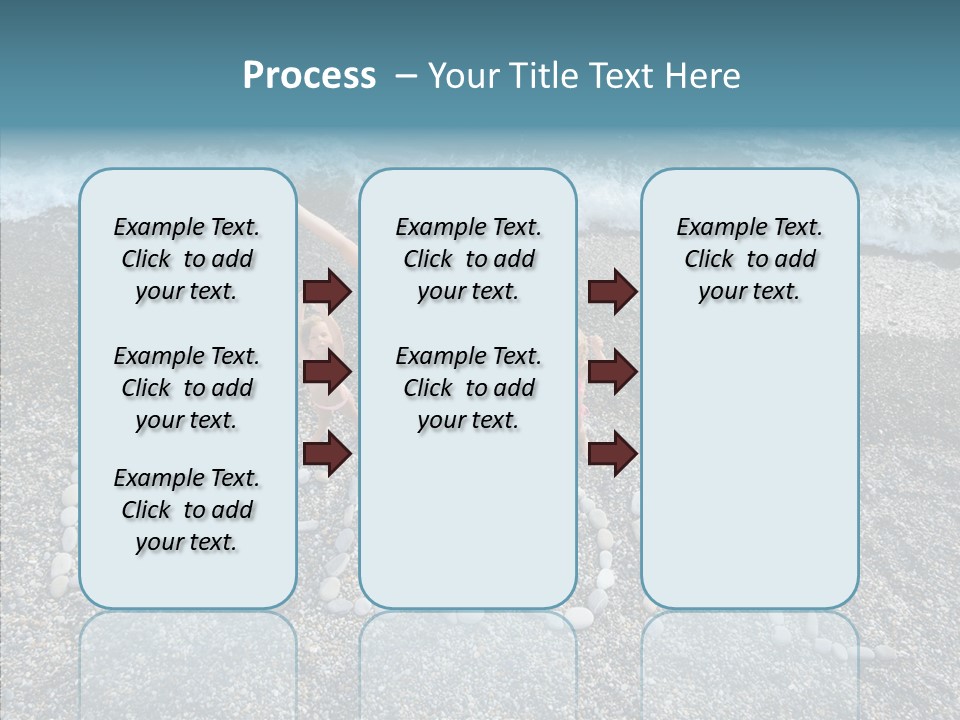 Process – Your Title Text Here

Example Text. Click to add your text.

Example Text. Click to add your text.

Example Text. Click to add your text.

Example Text. Click to add your text.

Example Text. Click to add your text.

Example Text. Click to add your text.